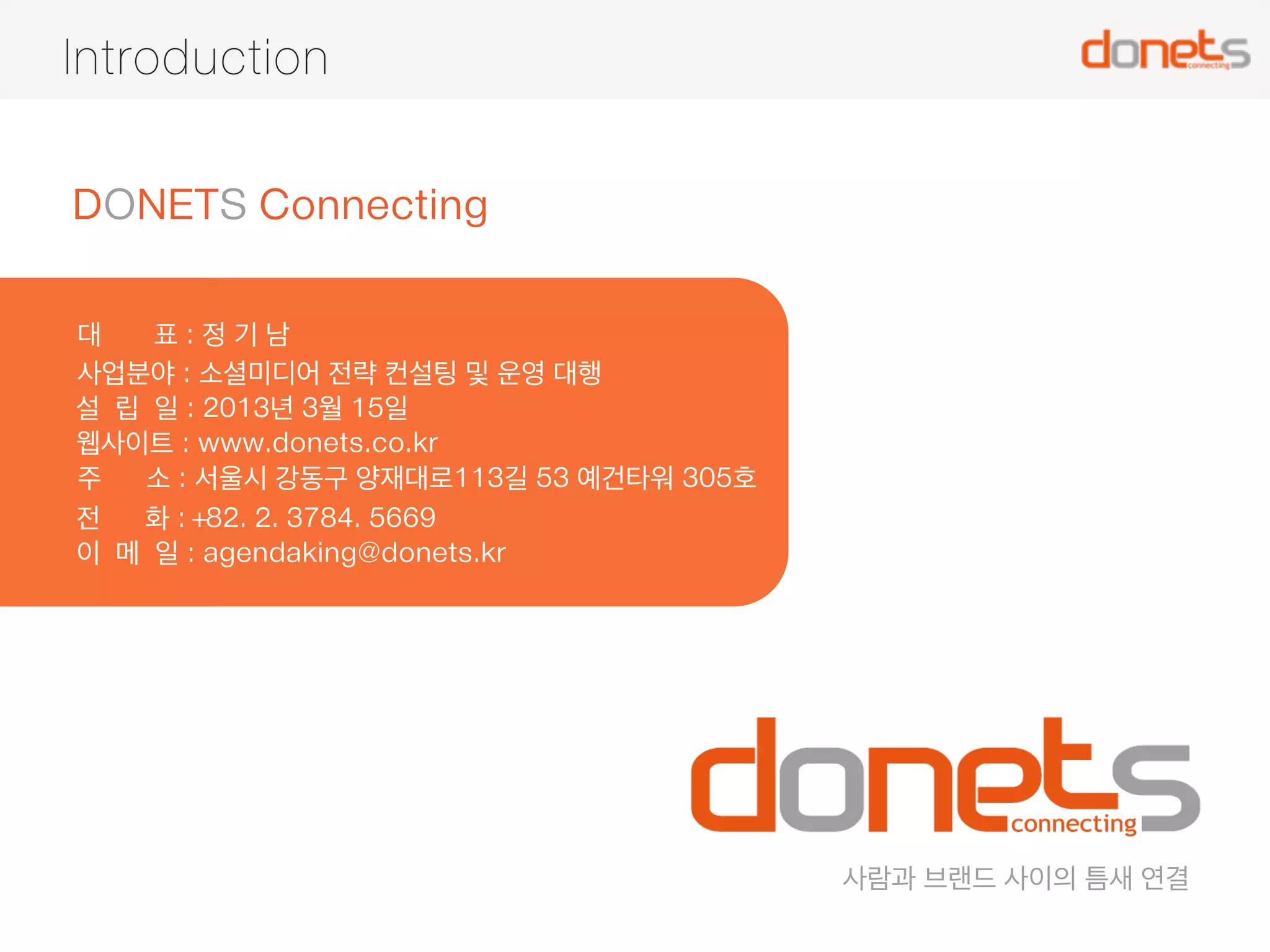 Introduction

donets
connecting

DONETS Connecting

대 표 : 정 기 남
사업분야 : 소셜미디어 전략 컨설팅 및 운영 대행
설 립 일 : 2013년 3월 15일
웹사이트 : www.donets.co.kr
주 소 : 서울시 강동구 양재대로113길 53 예건타워 305호
전 화 : +82. 2. 3784. 5669
이 메 일 : agendaking@donets.kr

donets
connecting

사람과 브랜드 사이의 틈새 연결